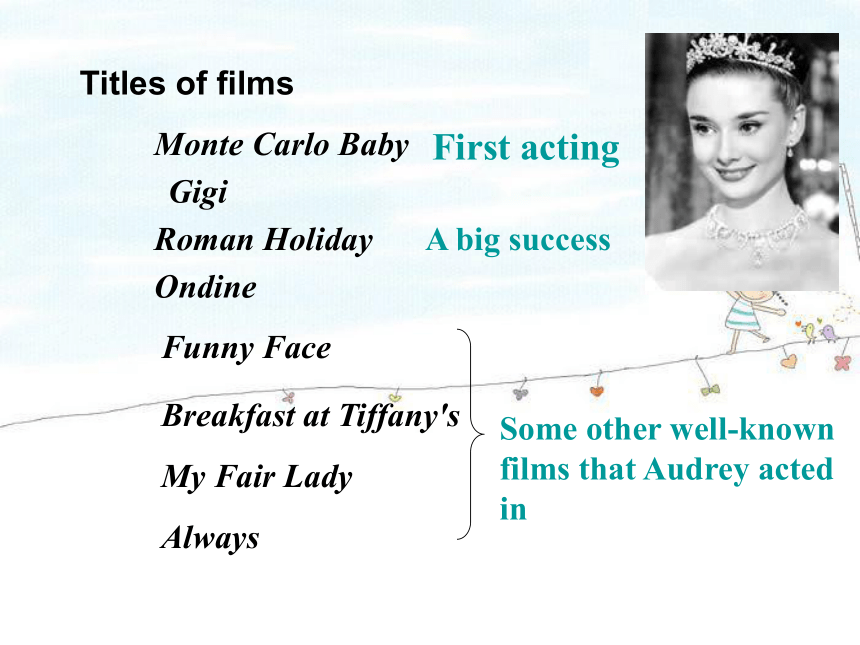 Titles of films

Monte Carlo Baby First acting

Gigi

Roman Holiday A big success

Ondine

Funny Face

Breakfast at Tiffany's

My Fair Lady

Always

Some other well-known films that Audrey acted in